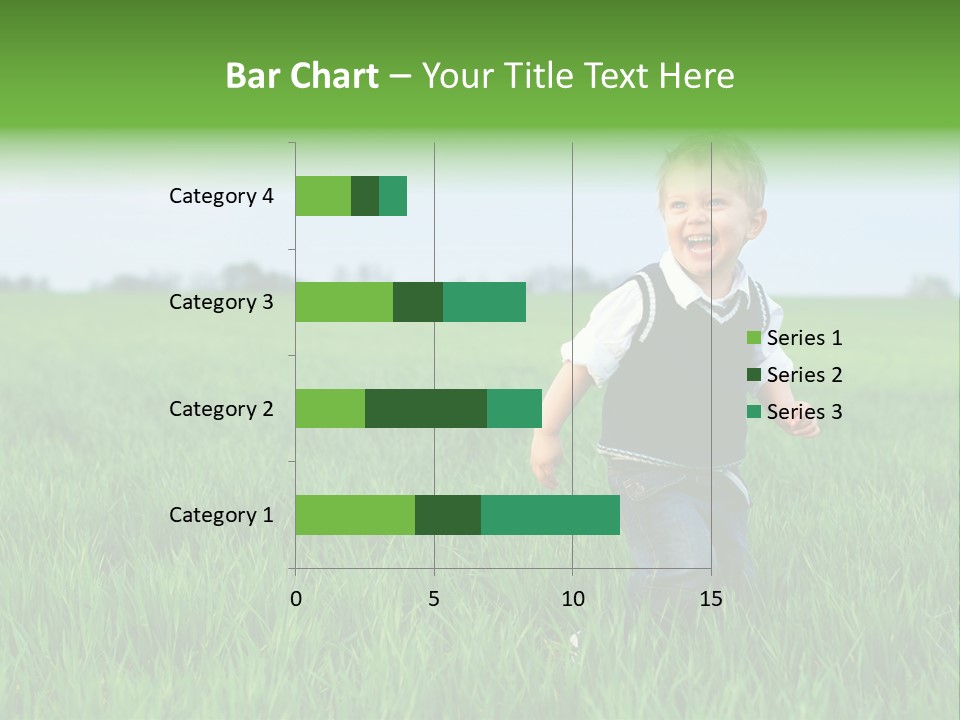 Bar Chart – Your Title Text Here

Category 4
Category 3
Category 2
Category 1

0
5
10
15

Series 1
Series 2
Series 3